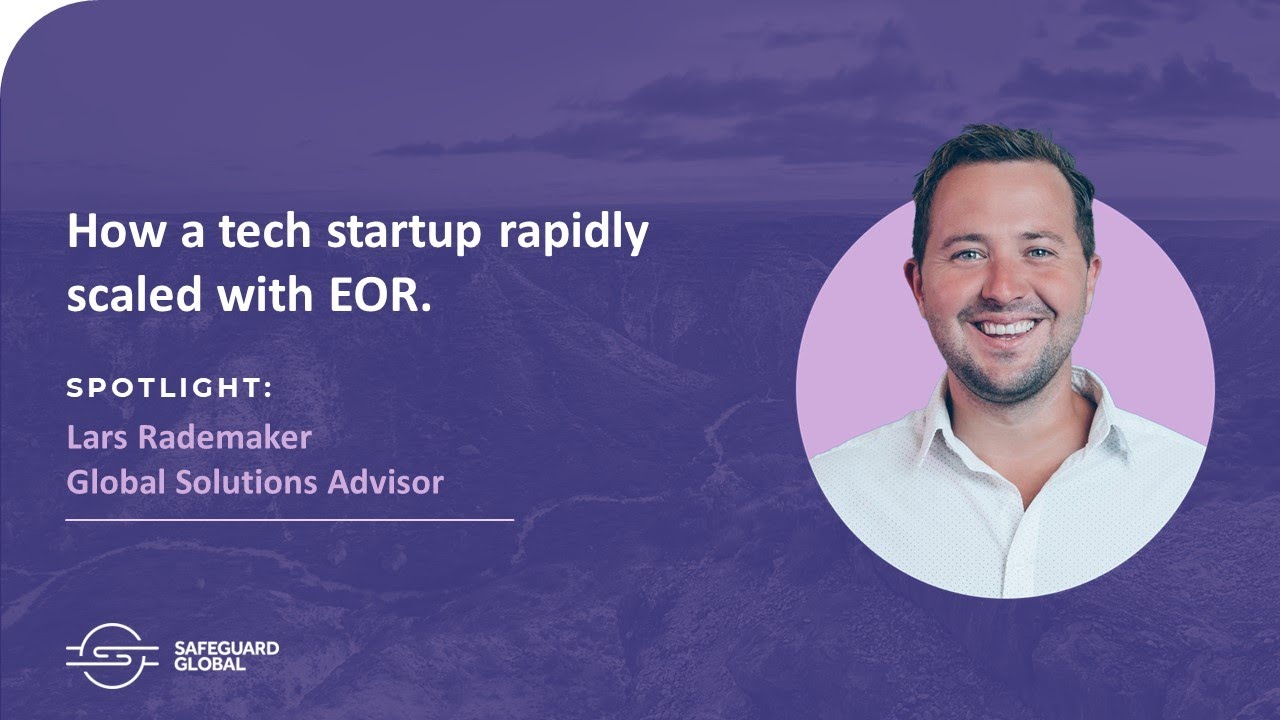 How a tech startup rapidly scaled with EOR.

SPOTLIGHT:
Lars Rademaker
Global Solutions Advisor

SAFEGUARD GLOBAL